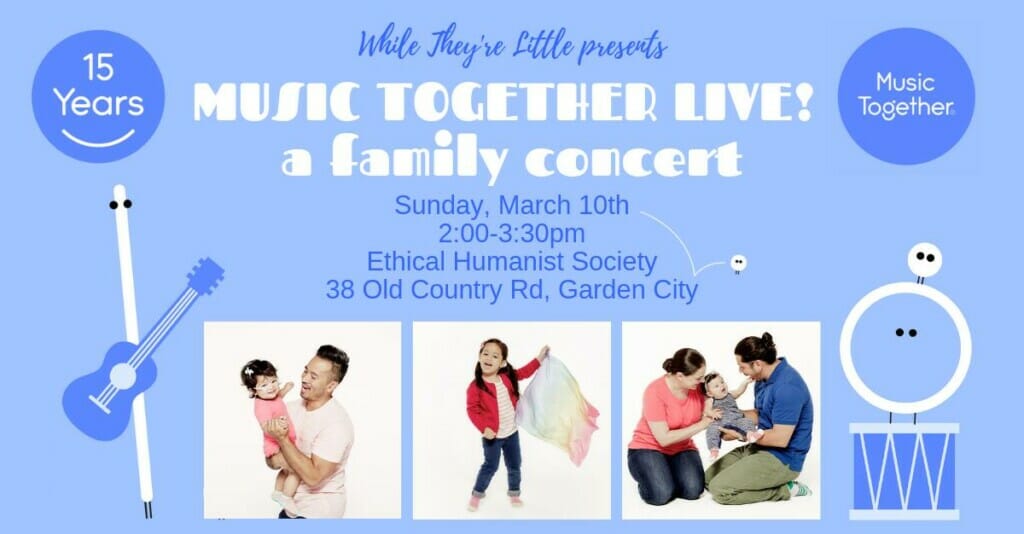 15 Years

While They're Little presents

MUSIC TOGETHER LIVE!
a family concert

Music Together

Sunday, March 10th
2:00-3:30pm
Ethical Humanist Society
38 Old Country Rd, Garden City